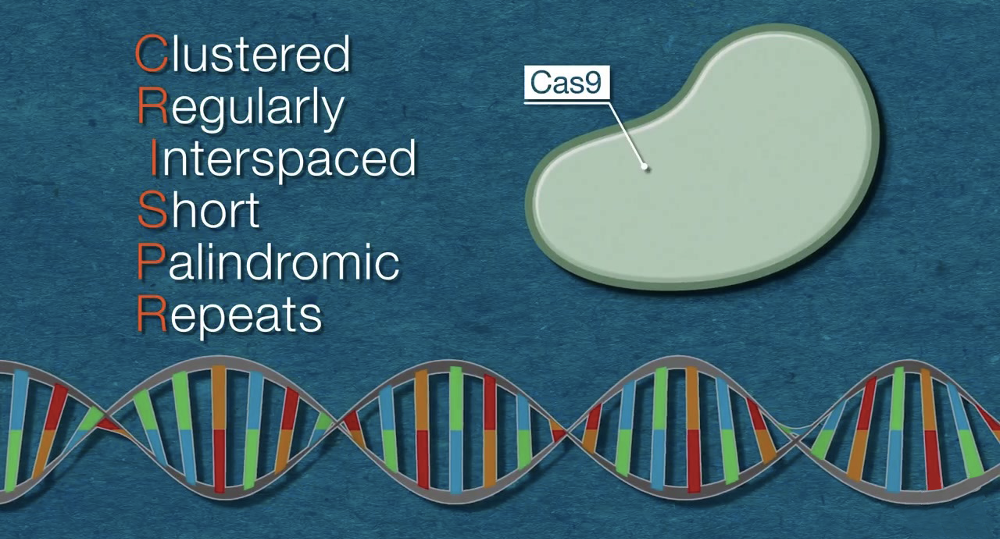 Clustered
Regularly
Interspaced
Short
Palindromic
Repeats

Cas9